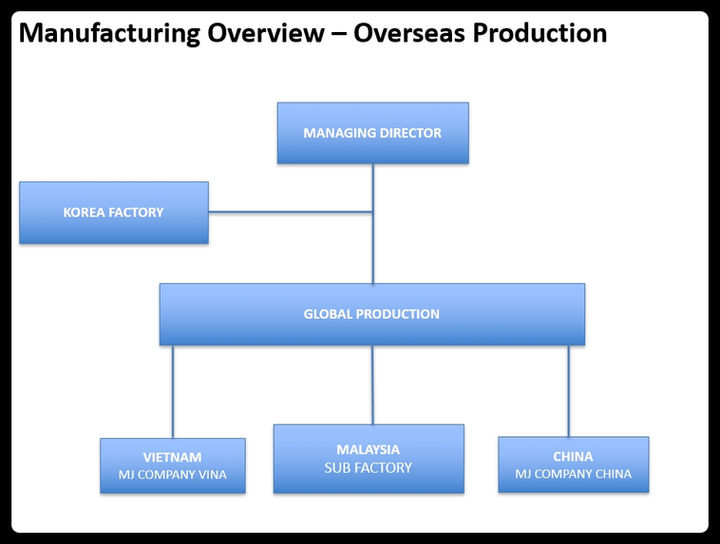 Manufacturing Overview – Overseas Production

MANAGING DIRECTOR

KOREA FACTORY

GLOBAL PRODUCTION

VIETNAM
MJ COMPANY VINA

MALAYSIA
SUB FACTORY

CHINA
MJ COMPANY CHINA